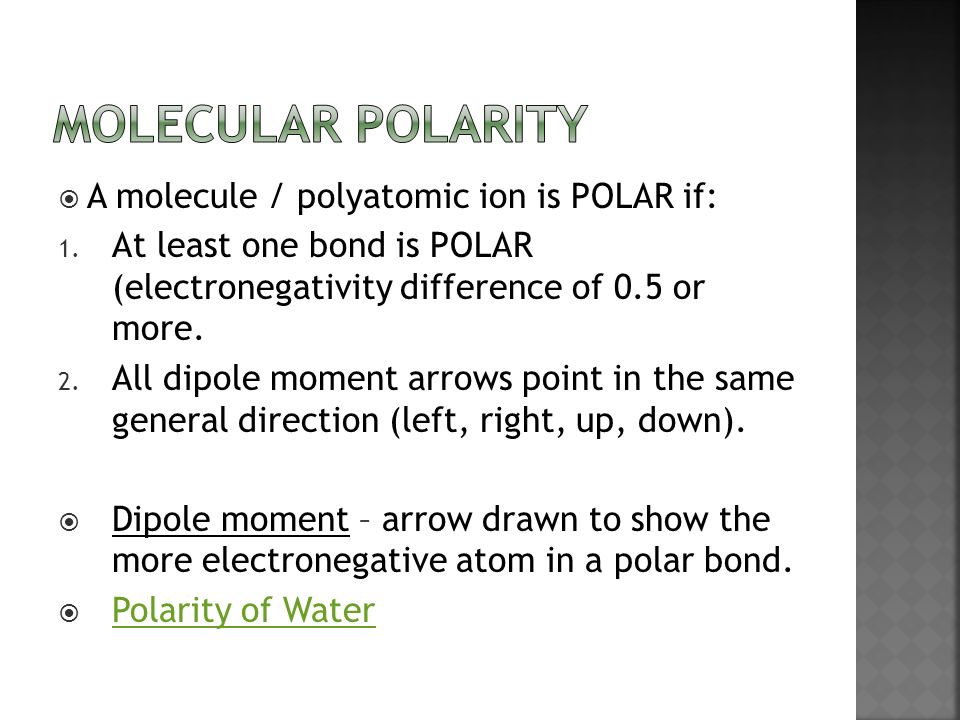 MOLECULAR POLARITY

A molecule / polyatomic ion is POLAR if:

1. At least one bond is POLAR (electronegativity difference of 0.5 or more.
2. All dipole moment arrows point in the same general direction (left, right, up, down).

Dipole moment – arrow drawn to show the more electronegative atom in a polar bond.

Polarity of Water